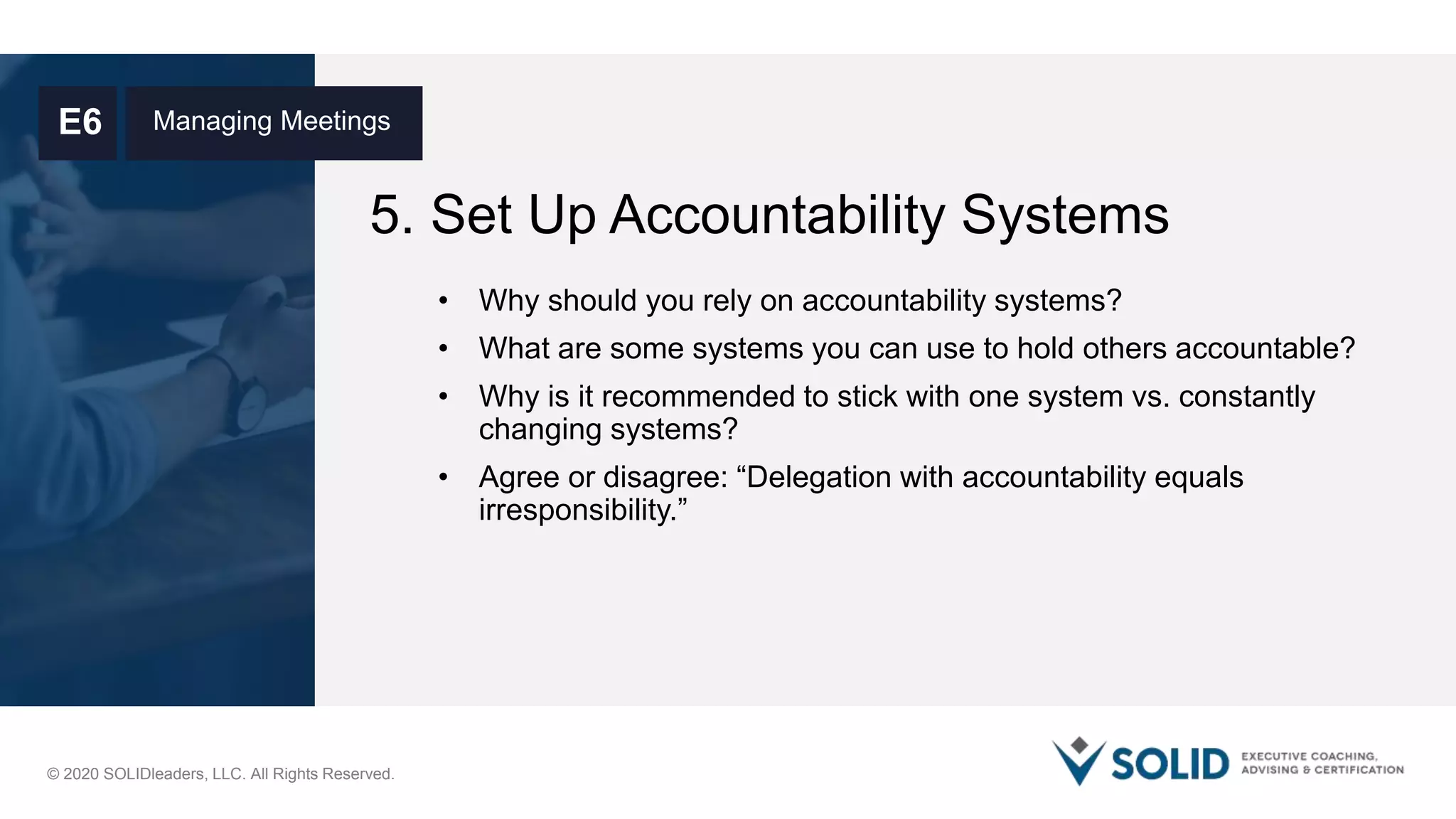 E6 Managing Meetings

5. Set Up Accountability Systems

• Why should you rely on accountability systems?
• What are some systems you can use to hold others accountable?
• Why is it recommended to stick with one system vs. constantly changing systems?
• Agree or disagree: “Delegation with accountability equals irresponsibility.”

© 2020 SOLIDleaders, LLC. All Rights Reserved.

SOLID EXECUTIVE COACHING, ADVISING & CERTIFICATION